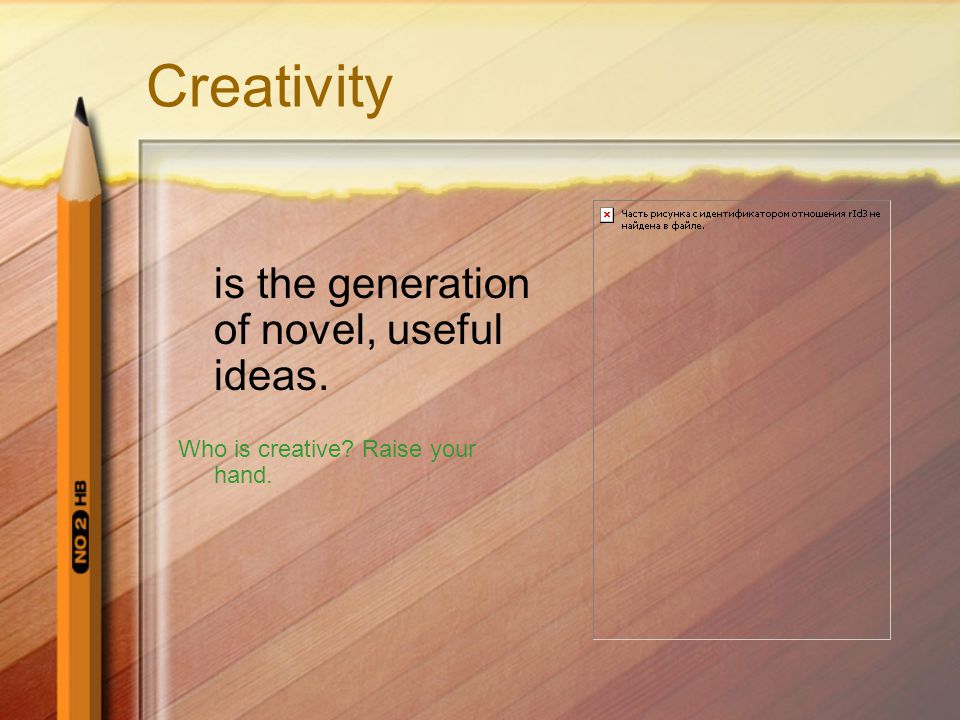 Creativity

is the generation of novel, useful ideas.

Who is creative? Raise your hand.

Часть рисунка с идентификатором отношения rId3 не найдена в файле.

NO 2 HB